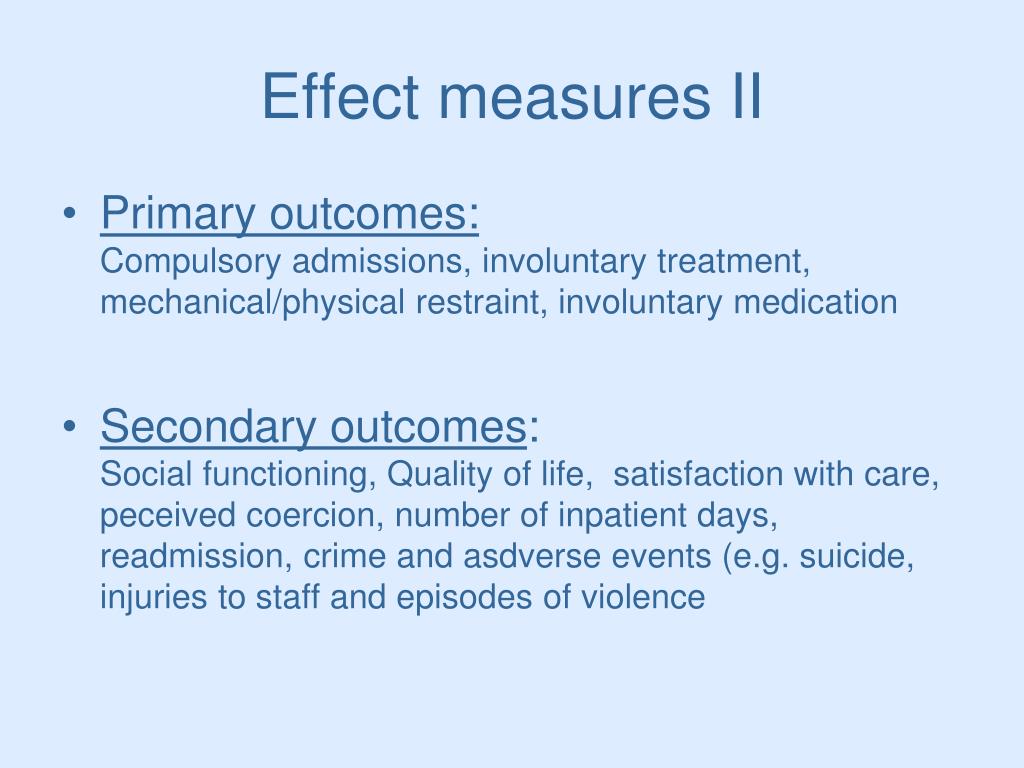 Effect measures II

• Primary outcomes:
Compulsory admissions, involuntary treatment, mechanical/physical restraint, involuntary medication

• Secondary outcomes:
Social functioning, Quality of life,  satisfaction with care, peceived coercion, number of inpatient days, readmission, crime and asdverse events (e.g. suicide, injuries to staff and episodes of violence